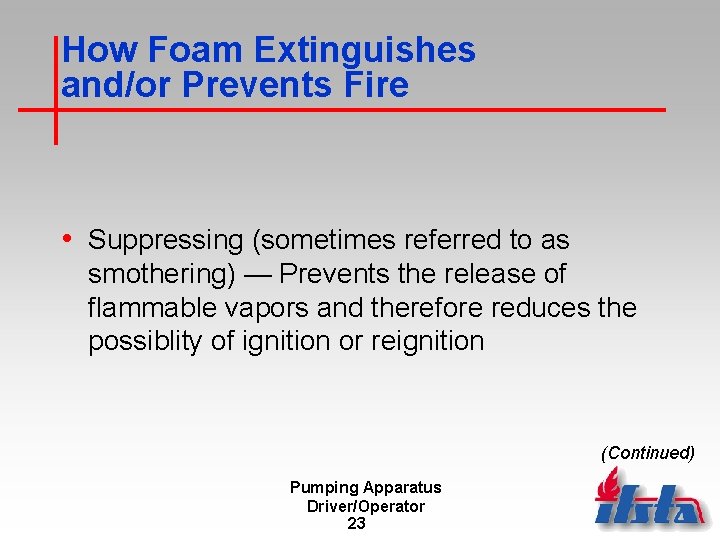 How Foam Extinguishes and/or Prevents Fire

• Suppressing (sometimes referred to as smothering) — Prevents the release of flammable vapors and therefore reduces the possiblity of ignition or reignition

(Continued)

Pumping Apparatus Driver/Operator
23

ifsta